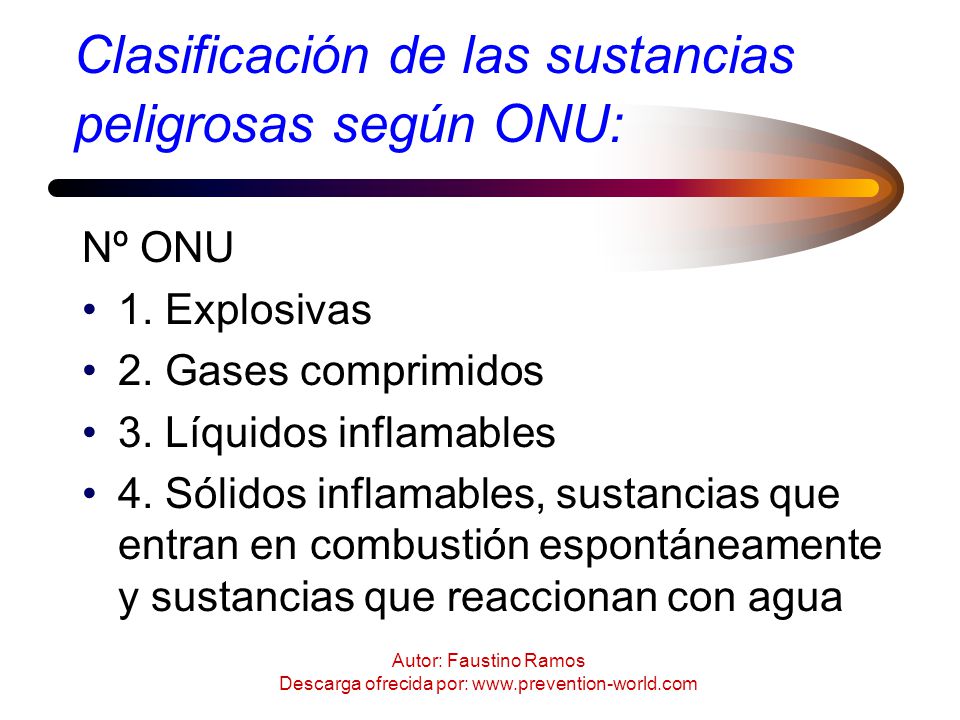 Clasificación de las sustancias peligrosas según ONU:

Nº ONU

• 1. Explosivas
• 2. Gases comprimidos
• 3. Líquidos inflamables
• 4. Sólidos inflamables, sustancias que entran en combustión espontáneamente y sustancias que reaccionan con agua

Autor: Faustino Ramos
Descarga ofrecida por: www.prevention-world.com